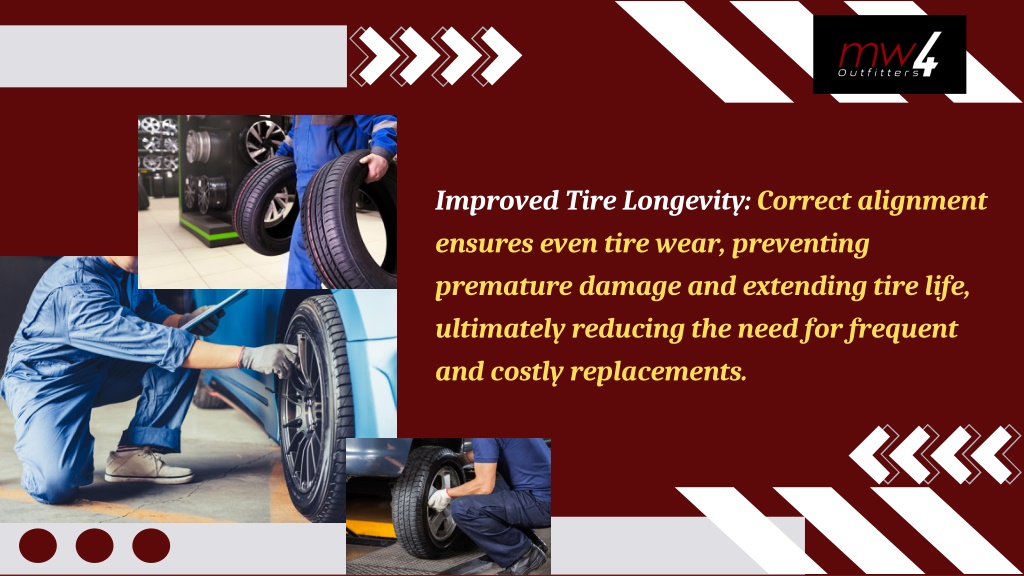 mw4
Outfitters

Improved Tire Longevity: Correct alignment ensures even tire wear, preventing premature damage and extending tire life, ultimately reducing the need for frequent and costly replacements.